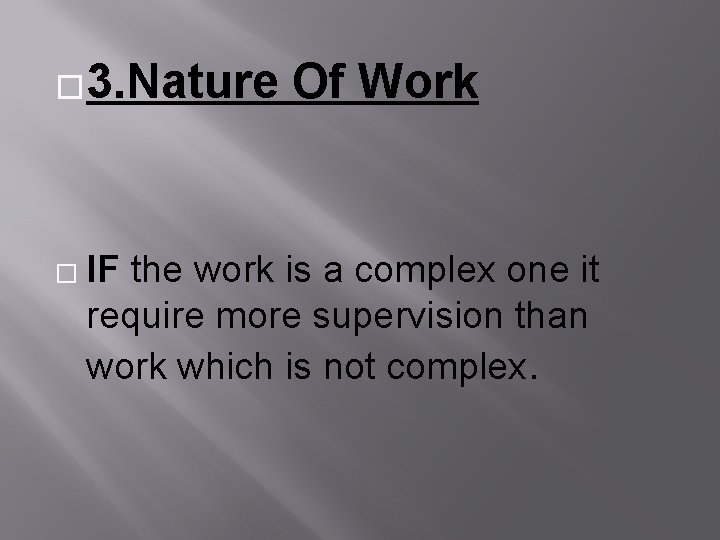 3.Nature Of Work

IF the work is a complex one it require more supervision than work which is not complex.